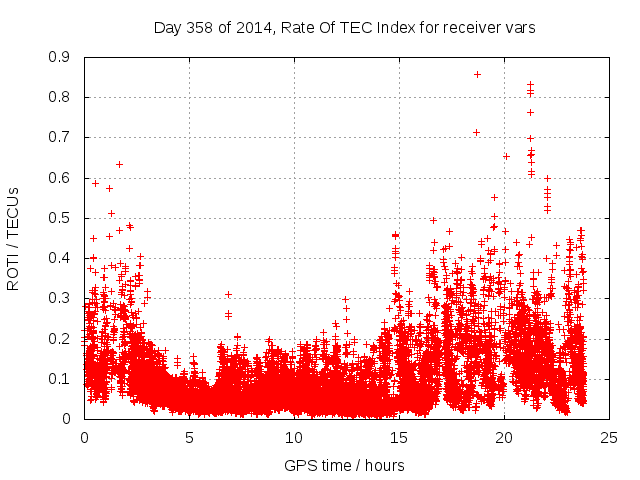 Day 358 of 2014, Rate Of TEC Index for receiver vars

ROTI / TECUs

0.9
0.8
0.7
0.6
0.5
0.4
0.3
0.2
0.1
0

0
5
10
15
20
25

GPS time / hours